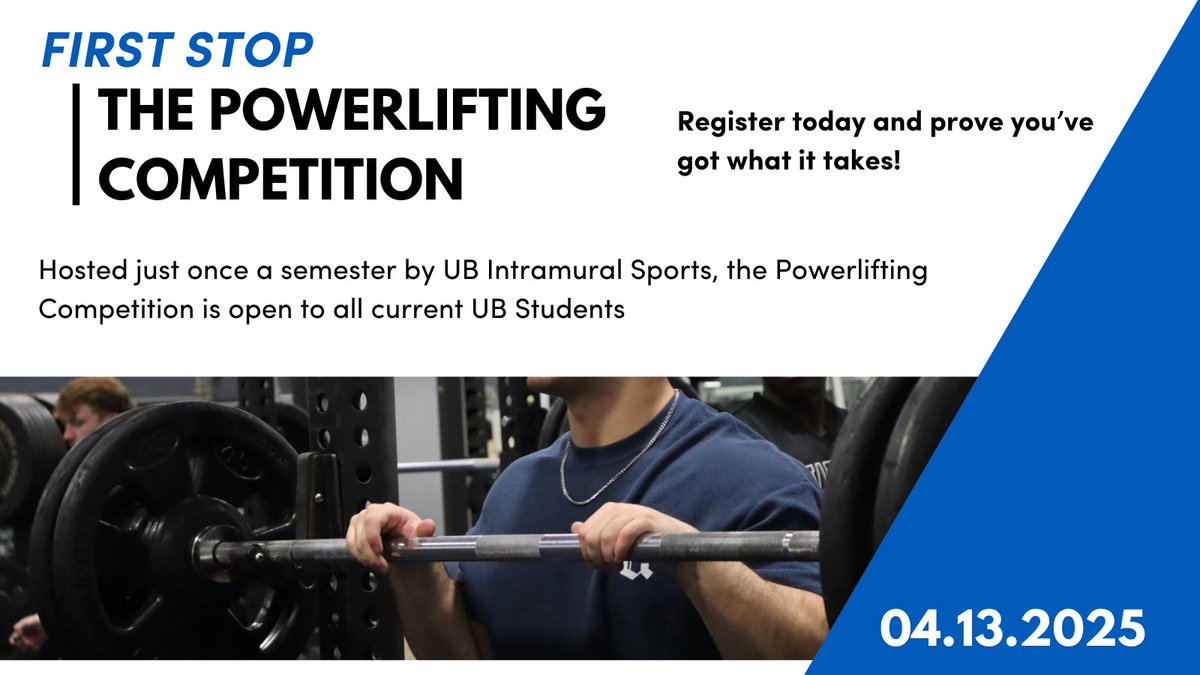 FIRST STOP

THE POWERLIFTING COMPETITION

Register today and prove you've got what it takes!

Hosted just once a semester by UB Intramural Sports, the Powerlifting Competition is open to all current UB Students

04.13.2025